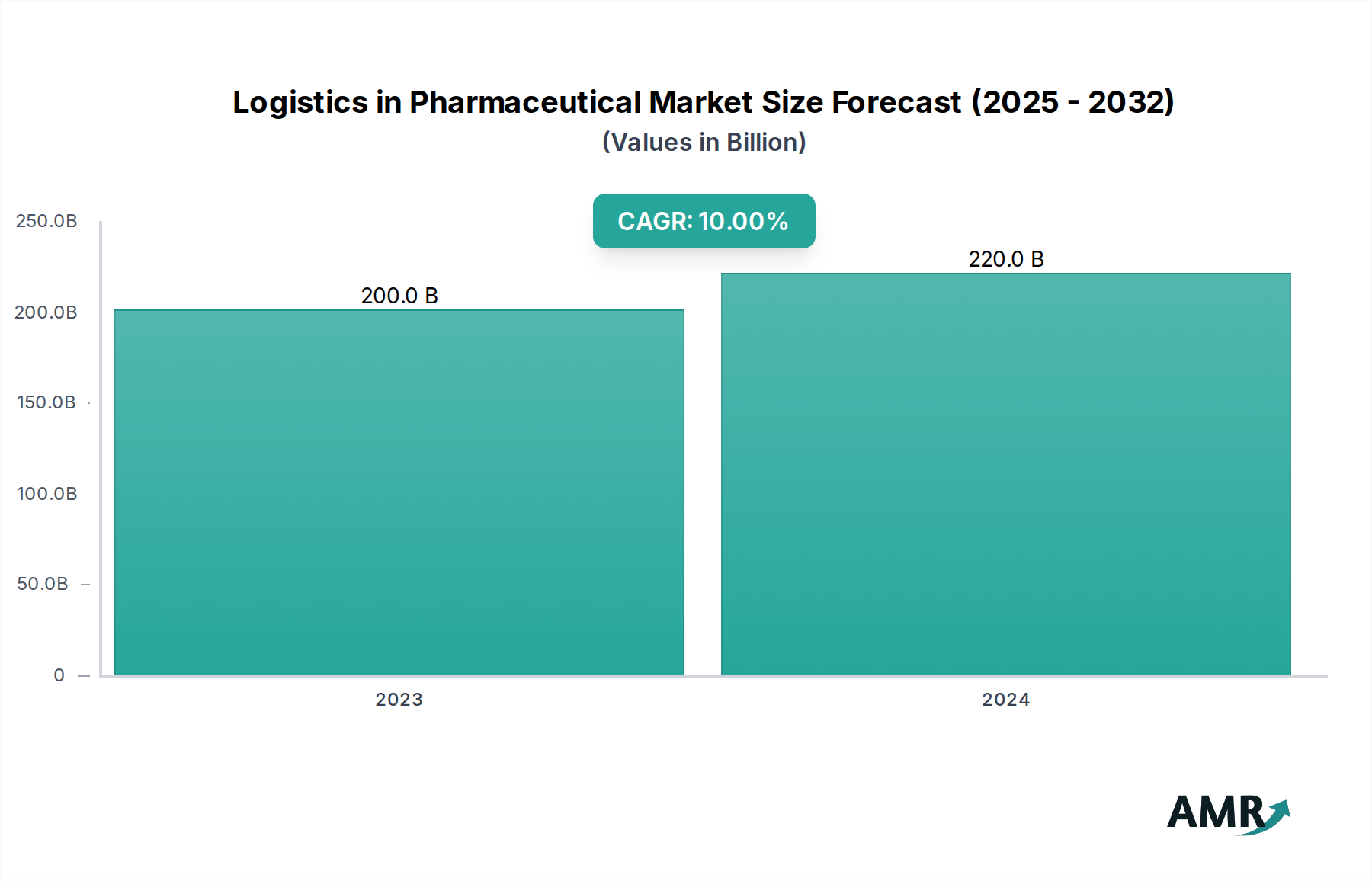 Logistics in Pharmaceutical Market Size Forecast (2025 - 2032)
(Values in Billion)

CAGR: 10.00%

250.0B
200.0B
150.0B
100.0B
50.0B
0

200.0 B
220.0 B

2023
2024

AMR